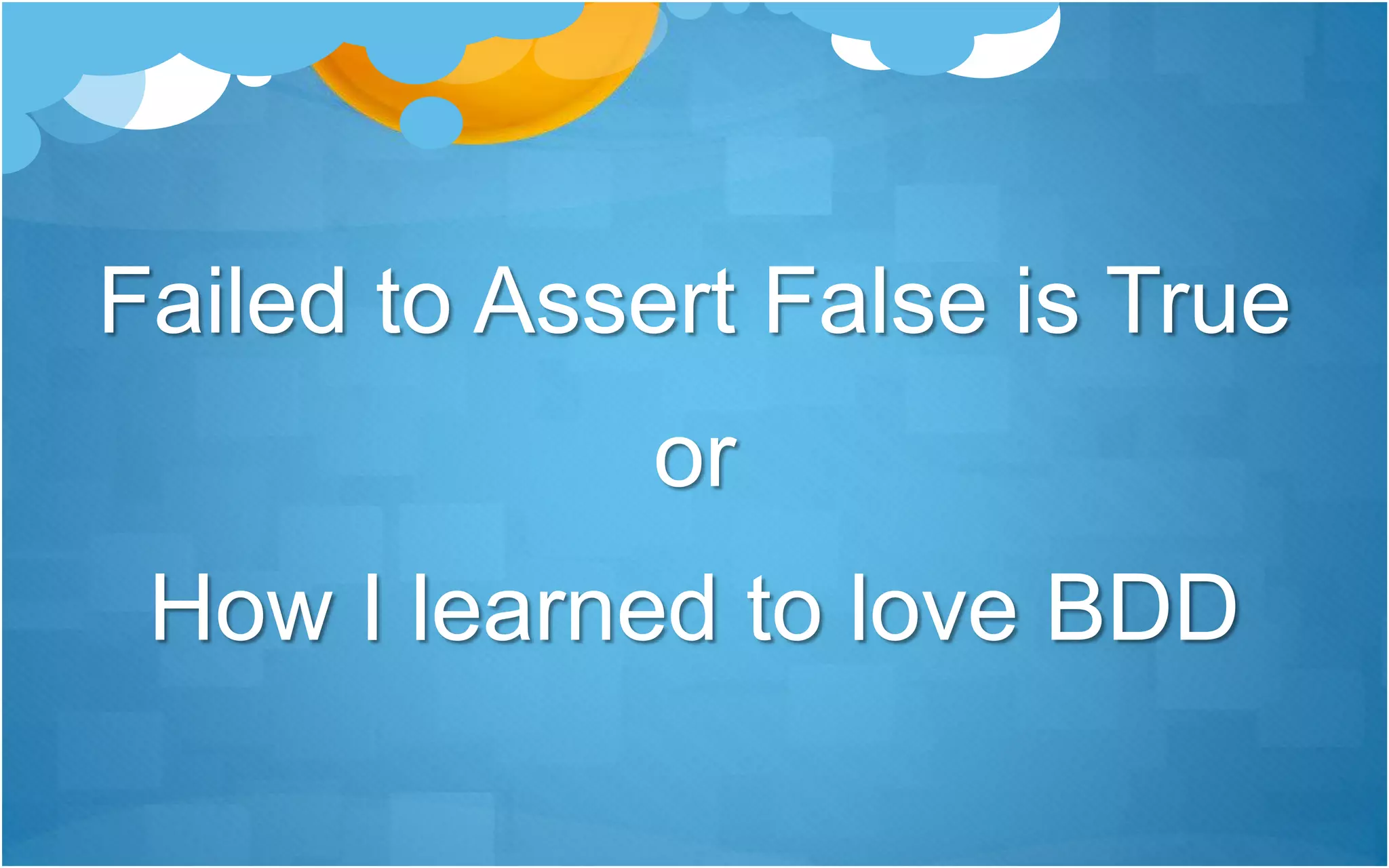 Failed to Assert False is True

or

How I learned to love BDD